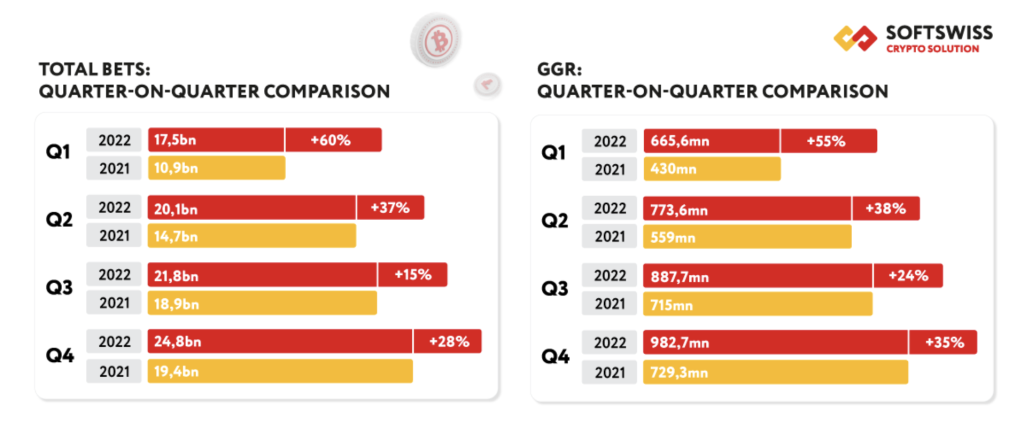 SOFTSWISS
CRYPTO SOLUTION

TOTAL BETS:
QUARTER-ON-QUARTER COMPARISON

Q1
2022 17,5bn +60%
2021 10,9bn

Q2
2022 20,1bn +37%
2021 14,7bn

Q3
2022 21,8bn +15%
2021 18,9bn

Q4
2022 24,8bn +28%
2021 19,4bn

GGR:
QUARTER-ON-QUARTER COMPARISON

Q1
2022 665,6mn +55%
2021 430mn

Q2
2022 773,6mn +38%
2021 559mn

Q3
2022 887,7mn +24%
2021 715mn

Q4
2022 982,7mn +35%
2021 729,3mn